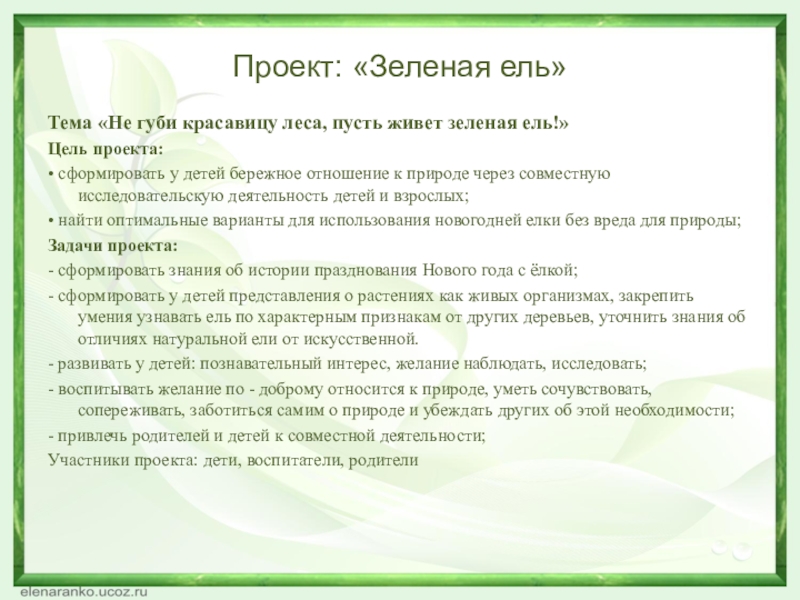 Проект: «Зеленая ель»

Тема «Не губи красавицу леса, пусть живет зеленая ель!»

Цель проекта:

• сформировать у детей бережное отношение к природе через совместную исследовательскую деятельность детей и взрослых;

• найти оптимальные варианты для использования новогодней елки без вреда для природы;

Задачи проекта:

- сформировать знания об истории празднования Нового года с ёлкой;

- сформировать у детей представления о растениях как живых организмах, закрепить умения узнавать ель по характерным признакам от других деревьев, уточнить знания об отличиях натуральной ели от искусственной.

- развивать у детей: познавательный интерес, желание наблюдать, исследовать;

- воспитывать желание по - доброму относится к природе, уметь сочувствовать, сопереживать, заботиться самим о природе и убеждать других об этой необходимости;

- привлечь родителей и детей к совместной деятельности;

Участники проекта: дети, воспитатели, родители

elenaranko.ucoz.ru